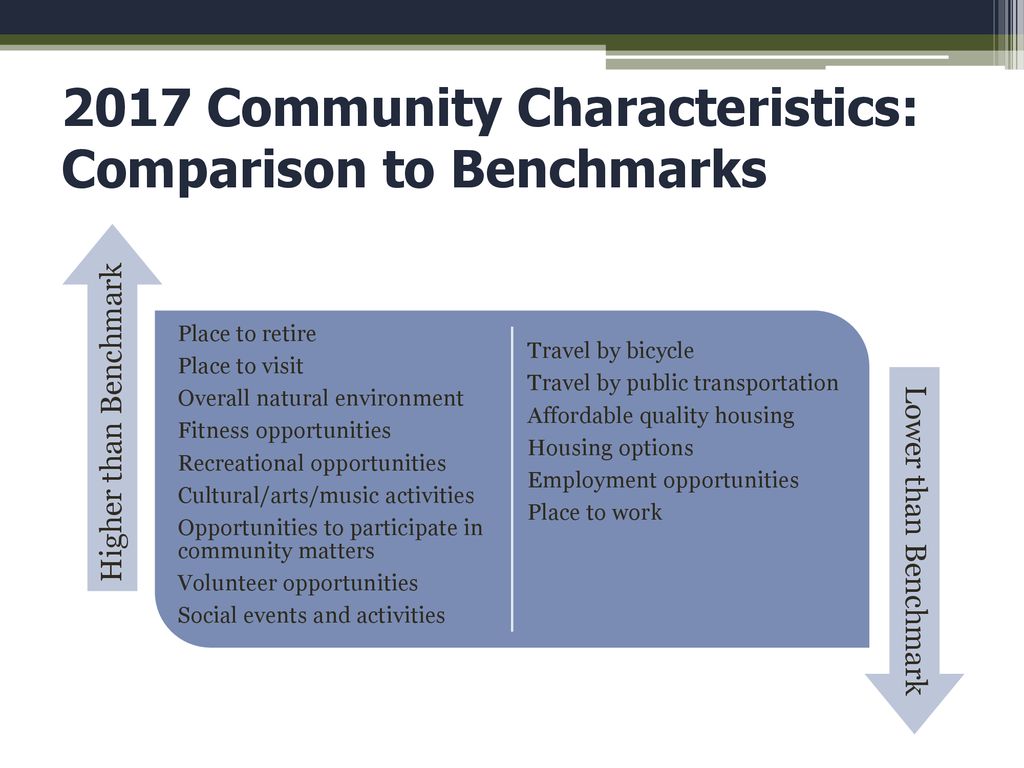 2017 Community Characteristics: Comparison to Benchmarks

Higher than Benchmark

Place to retire
Place to visit
Overall natural environment
Fitness opportunities
Recreational opportunities
Cultural/arts/music activities
Opportunities to participate in community matters
Volunteer opportunities
Social events and activities

Travel by bicycle
Travel by public transportation
Affordable quality housing
Housing options
Employment opportunities
Place to work

Lower than Benchmark